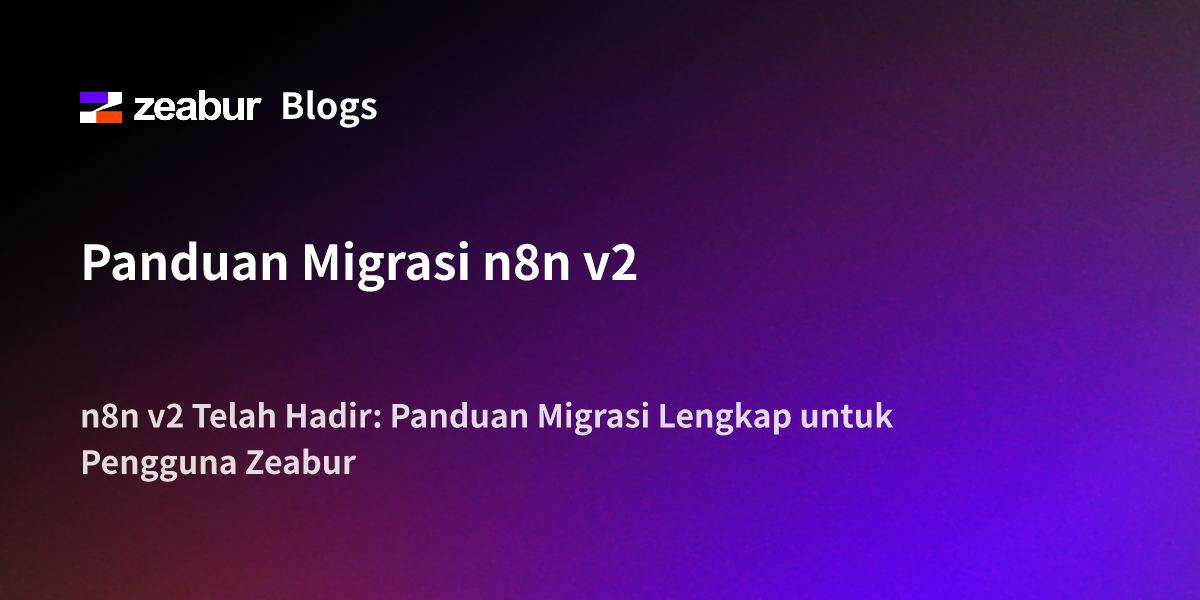 zeabur Blogs

Panduan Migrasi n8n v2

n8n v2 Telah Hadir: Panduan Migrasi Lengkap untuk Pengguna Zeabur